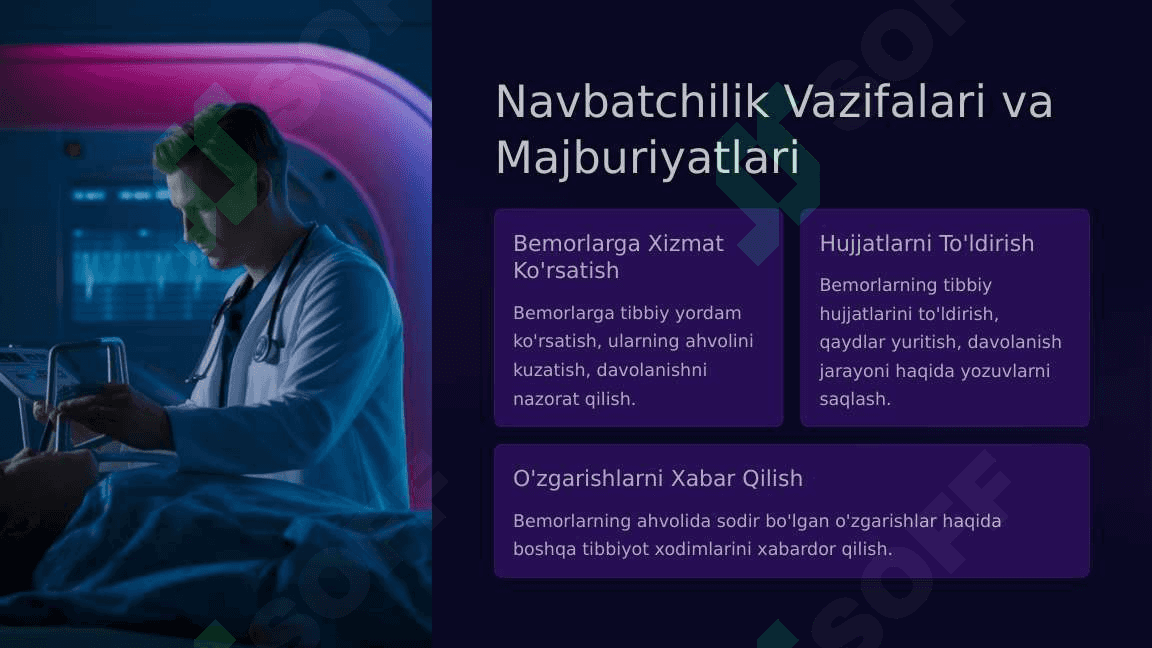 Navbatchilik Vazifalari va Majburiyatlari

Bemorlarga Xizmat Ko'rsatish

Bemorlarga tibbiy yordam ko'rsatish, ularning ahvolini kuzatish, davolanishni nazorat qilish.

Hujjatlarni To'ldirish

Bemorlarning tibbiy hujjatlarini to'ldirish, qaydlar yuritish, davolanish jarayoni haqida yozuvlarni saqlash.

O'zgarishlarni Xabar Qilish

Bemorlarning ahvolida sodir bo'lgan o'zgarishlar haqida boshqa tibbiyot xodimlarini xabardor qilish.

SOFF